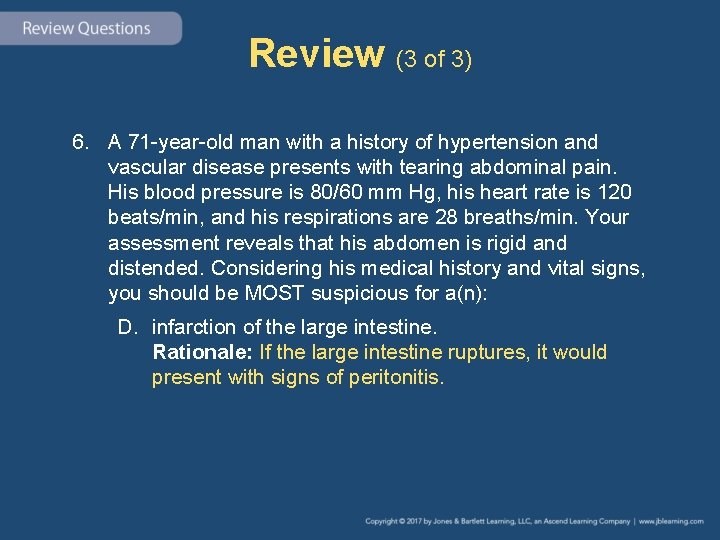 Review Questions

Review (3 of 3)

6. A 71-year-old man with a history of hypertension and vascular disease presents with tearing abdominal pain. His blood pressure is 80/60 mm Hg, his heart rate is 120 beats/min, and his respirations are 28 breaths/min. Your assessment reveals that his abdomen is rigid and distended. Considering his medical history and vital signs, you should be MOST suspicious for a(n):

D. infarction of the large intestine.
Rationale: If the large intestine ruptures, it would present with signs of peritonitis.

Copyright © 2017 by Jones & Bartlett Learning, LLC, an Ascend Learning Company | www.jblearning.com